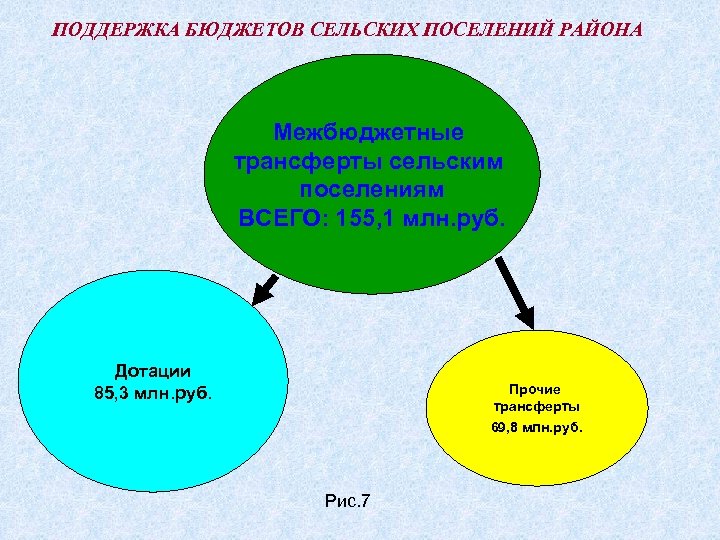 ПОДДЕРЖКА БЮДЖЕТОВ СЕЛЬСКИХ ПОСЕЛЕНИЙ РАЙОНА

Межбюджетные трансферты сельским поселениям ВСЕГО: 155,1 млн.руб.

Дотации 85,3 млн.руб.

Прочие трансферты 69,8 млн.руб.

Рис.7